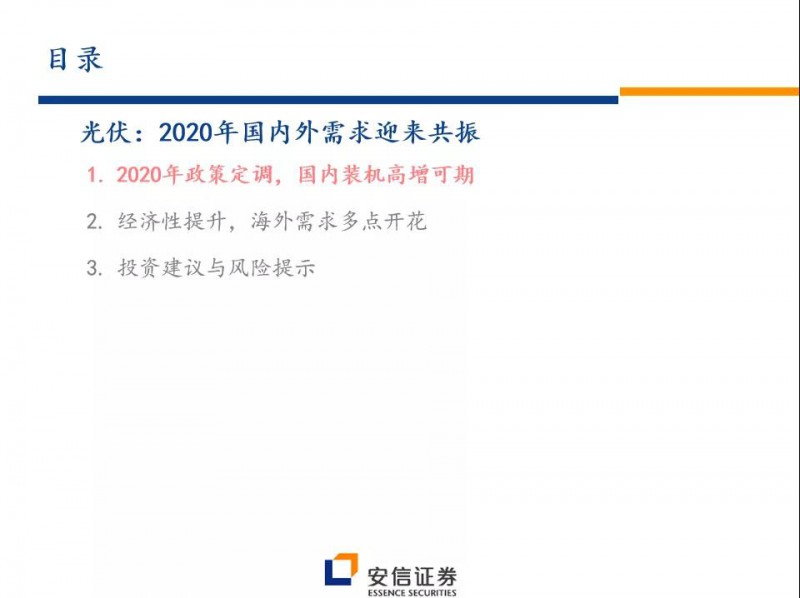 目录

光伏：2020年国内外需求迎来共振

1. 2020年政策定调，国内装机高增可期

2. 经济性提升，海外需求多点开花

3. 投资建议与风险提示

安信证券
ESSENCE SECURITIES